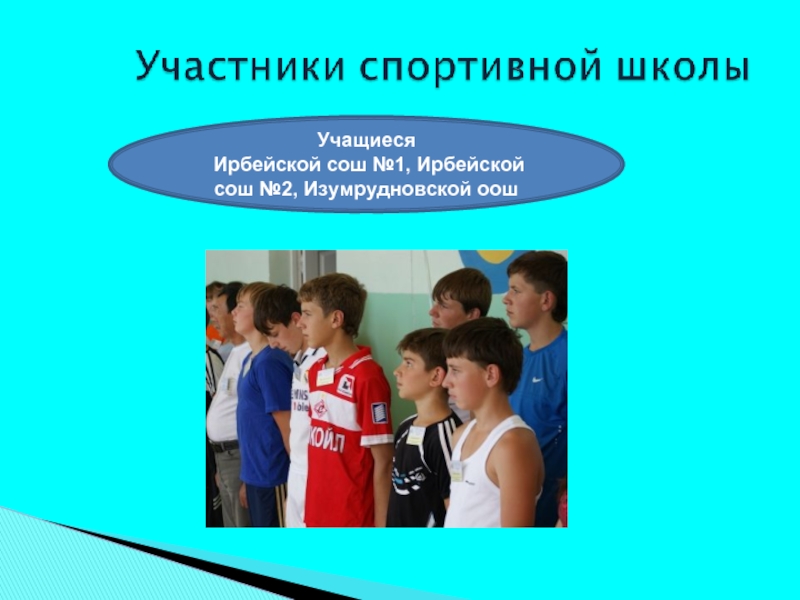 Участники спортивной школы

Учащиеся
Ирбейской сош №1, Ирбейской сош №2, Изумрудновской оош

КОЙЛ